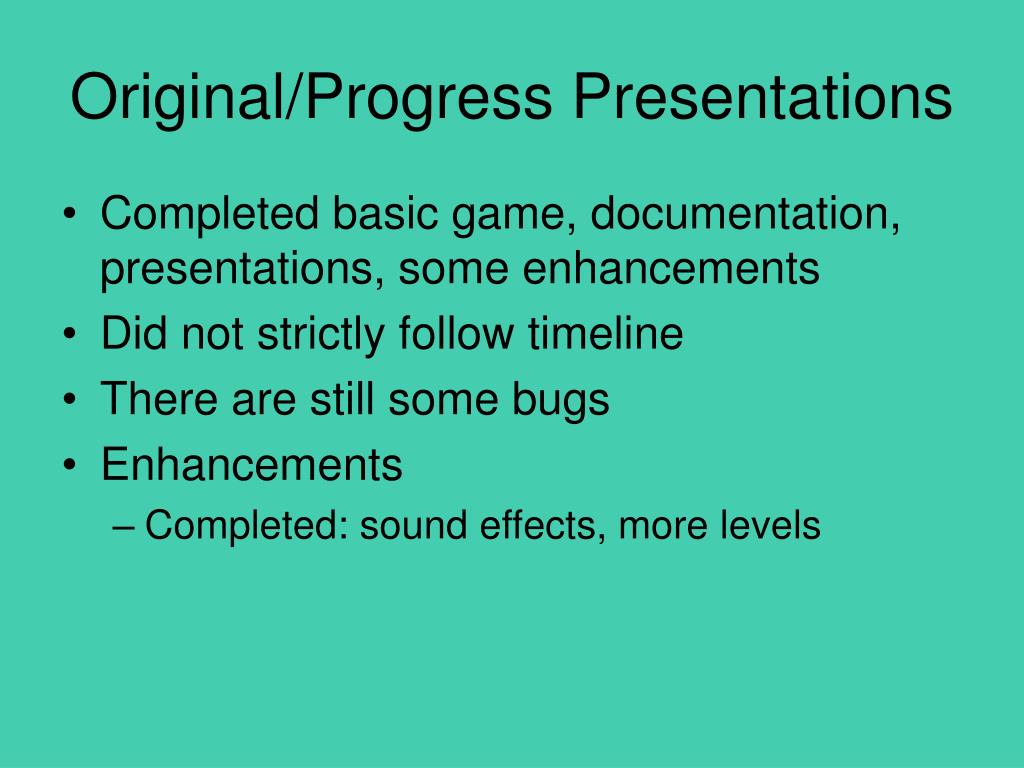 Original/Progress Presentations

• Completed basic game, documentation, presentations, some enhancements
• Did not strictly follow timeline
• There are still some bugs
• Enhancements
– Completed: sound effects, more levels